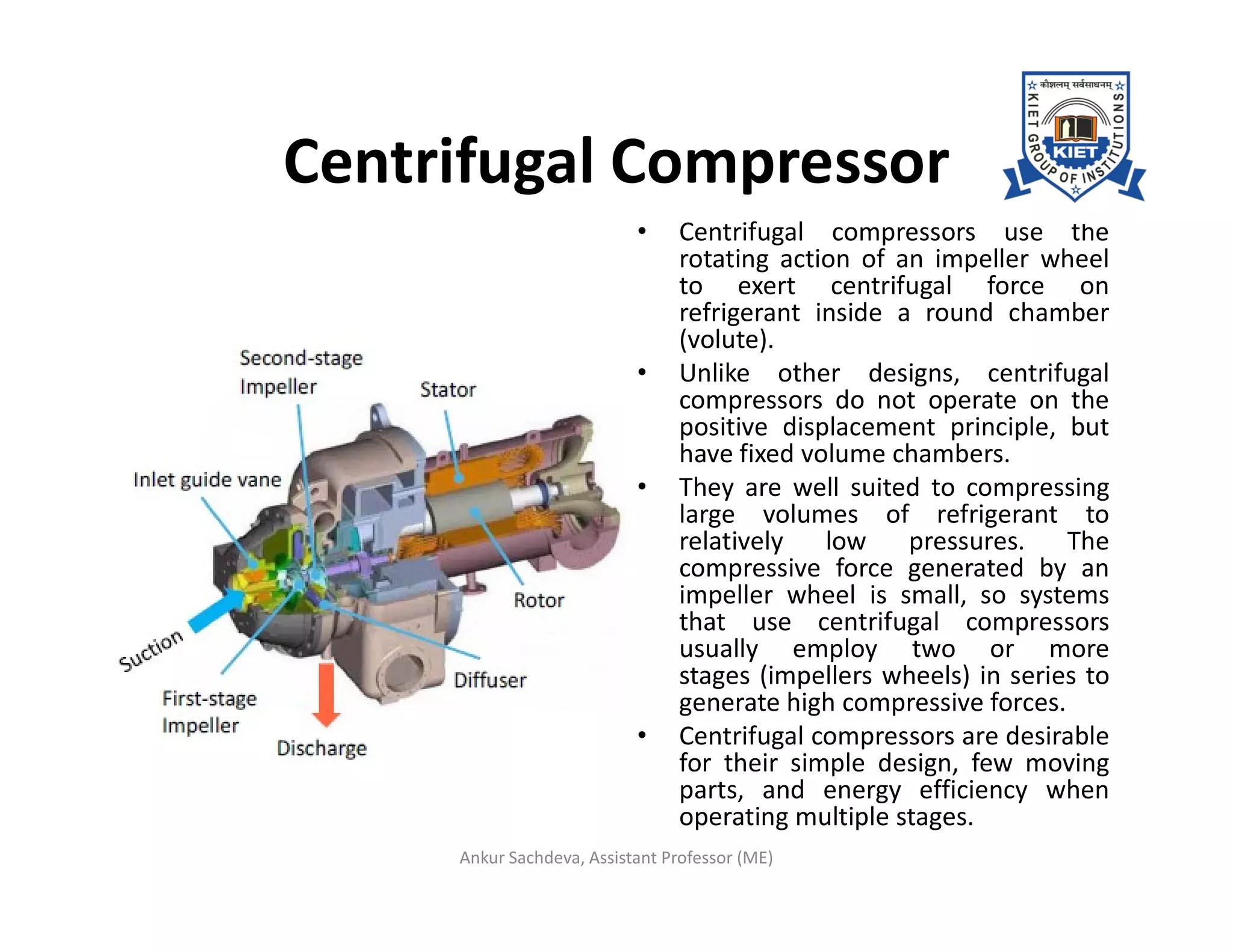 Centrifugal Compressor

कौशलम् सर्वसाधनम्
KIET GROUP OF INSTITUTIONS
KIET

Second-stage Impeller
Stator
Inlet guide vane
Rotor
Suction
Diffuser
First-stage Impeller
Discharge

• Centrifugal compressors use the rotating action of an impeller wheel to exert centrifugal force on refrigerant inside a round chamber (volute).
• Unlike other designs, centrifugal compressors do not operate on the positive displacement principle, but have fixed volume chambers.
• They are well suited to compressing large volumes of refrigerant to relatively low pressures. The compressive force generated by an impeller wheel is small, so systems that use centrifugal compressors usually employ two or more stages (impellers wheels) in series to generate high compressive forces.
• Centrifugal compressors are desirable for their simple design, few moving parts, and energy efficiency when operating multiple stages.

Ankur Sachdeva, Assistant Professor (ME)